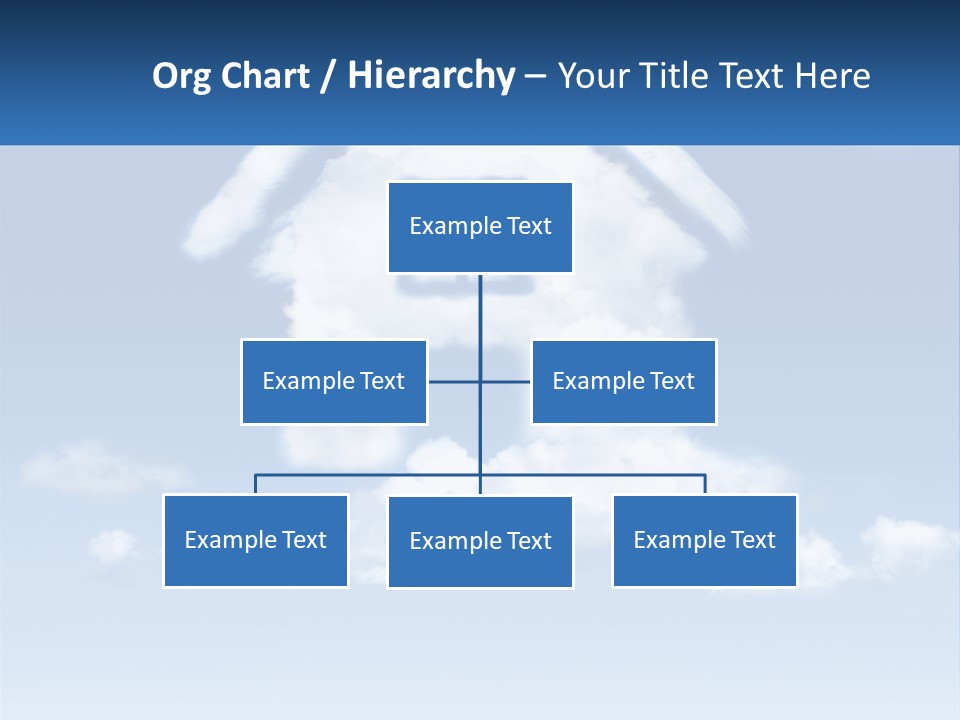 Org Chart / Hierarchy – Your Title Text Here

Example Text

Example Text

Example Text

Example Text

Example Text

Example Text